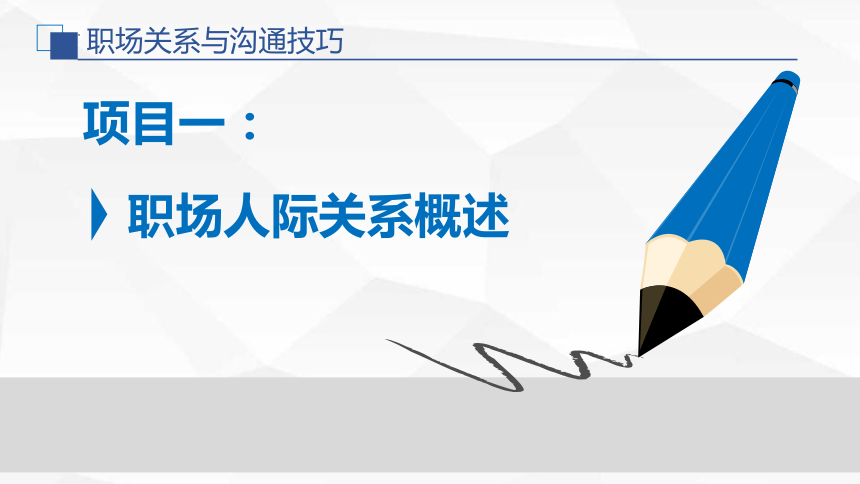 职场关系与沟通技巧

项目一：

职场人际关系概述